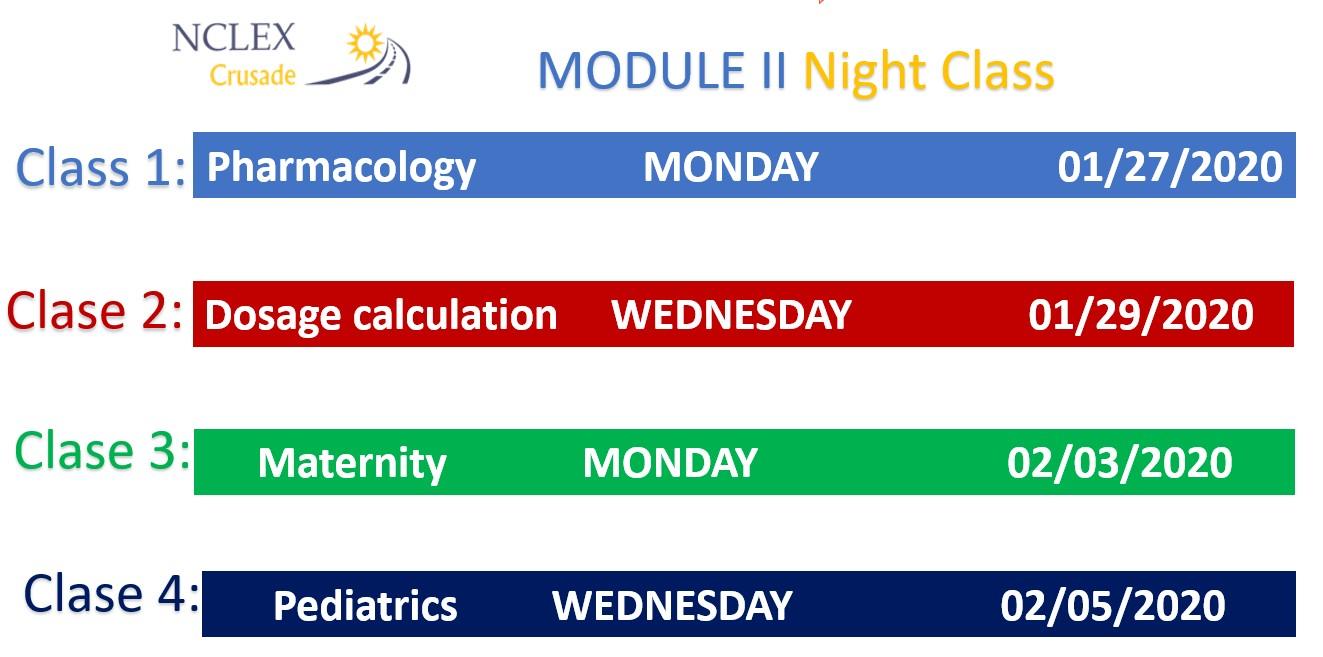 NCLEX Crusade

MODULE II Night Class

Class 1: Pharmacology MONDAY 01/27/2020

Clase 2: Dosage calculation WEDNESDAY 01/29/2020

Clase 3: Maternity MONDAY 02/03/2020

Clase 4: Pediatrics WEDNESDAY 02/05/2020